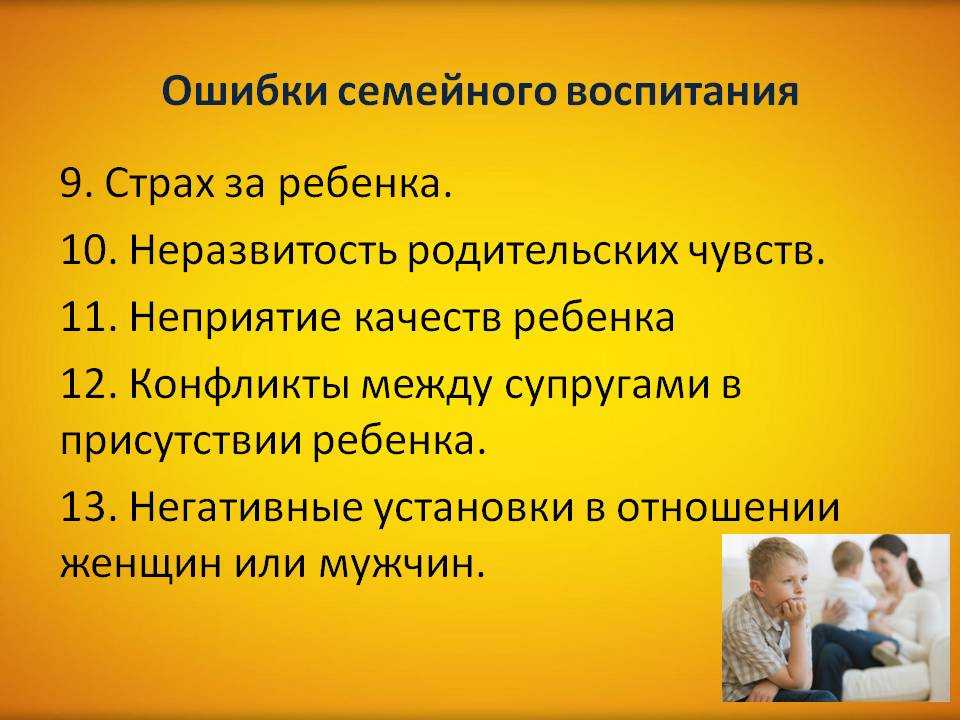 Ошибки семейного воспитания

9. Страх за ребенка.

10. Неразвитость родительских чувств.

11. Неприятие качеств ребенка

12. Конфликты между супругами в присутствии ребенка.

13. Негативные установки в отношении женщин или мужчин.